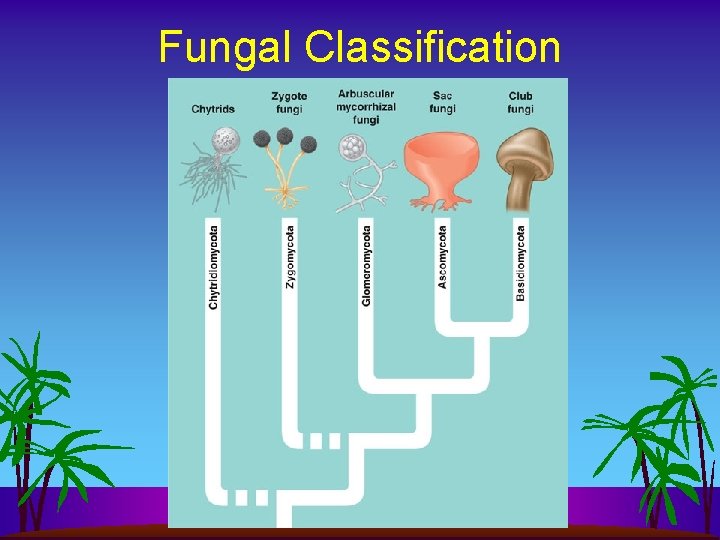 Fungal Classification

Chytrids

Zygote fungi

Arbuscular mycorrhizal fungi

Sac fungi

Club fungi

Chytridiomycota

Zygomycota

Glomeromycota

Ascomycota

Basidiomycota